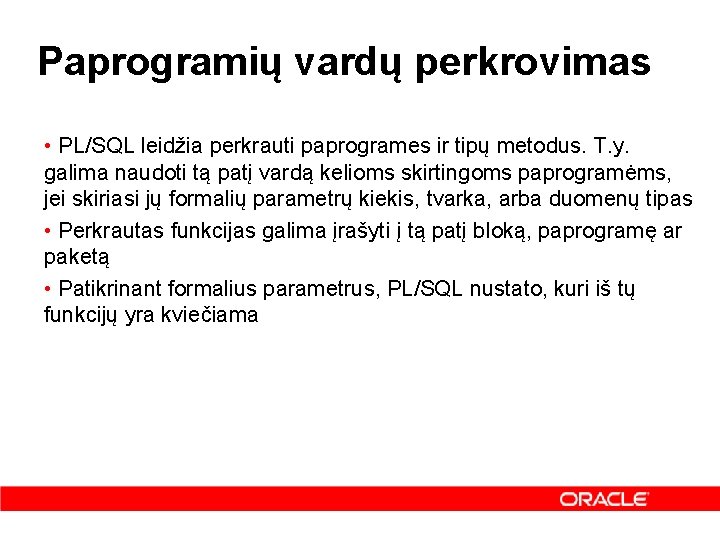 Paprogramių vardų perkrovimas

• PL/SQL leidžia perkrauti paprogrames ir tipų metodus. T.y. galima naudoti tą patį vardą kelioms skirtingoms paprogramėms, jei skiriasi jų formalių parametrų kiekis, tvarka, arba duomenų tipas

• Perkrautas funkcijas galima įrašyti į tą patį bloką, paprogramę ar paketą

• Patikrinant formalius parametrus, PL/SQL nustato, kuri iš tų funkcijų yra kviečiama

ORACLE